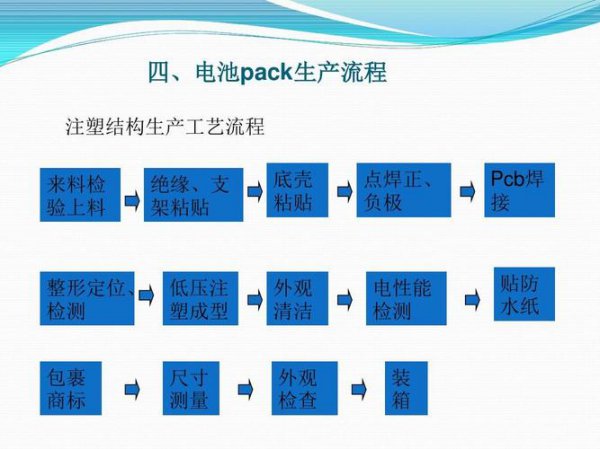 四、电池pack生产流程

注塑结构生产工艺流程

来料检验上料

绝缘、支架粘贴

底壳粘贴

点焊正、负极

Pcb焊接

整形定位、检测

低压注塑成型

外观清洁

电性能检测

贴防水纸

包裹商标

尺寸测量

外观检查

装箱